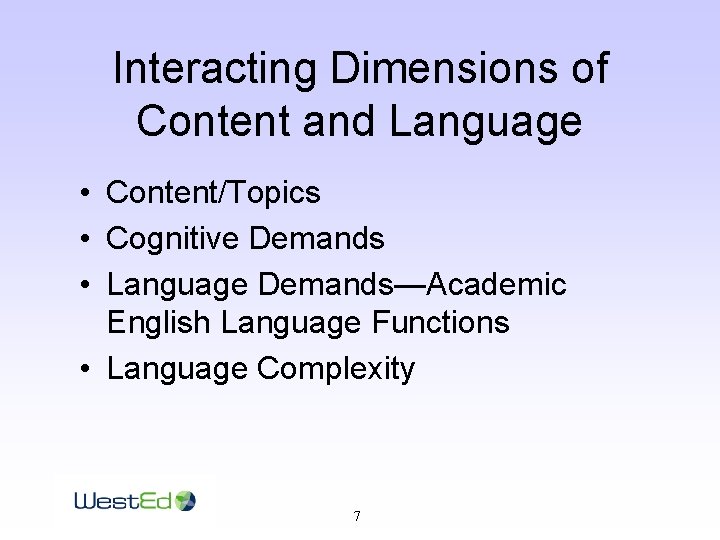 Interacting Dimensions of Content and Language

• Content/Topics
• Cognitive Demands
• Language Demands—Academic English Language Functions
• Language Complexity

WestEd

7